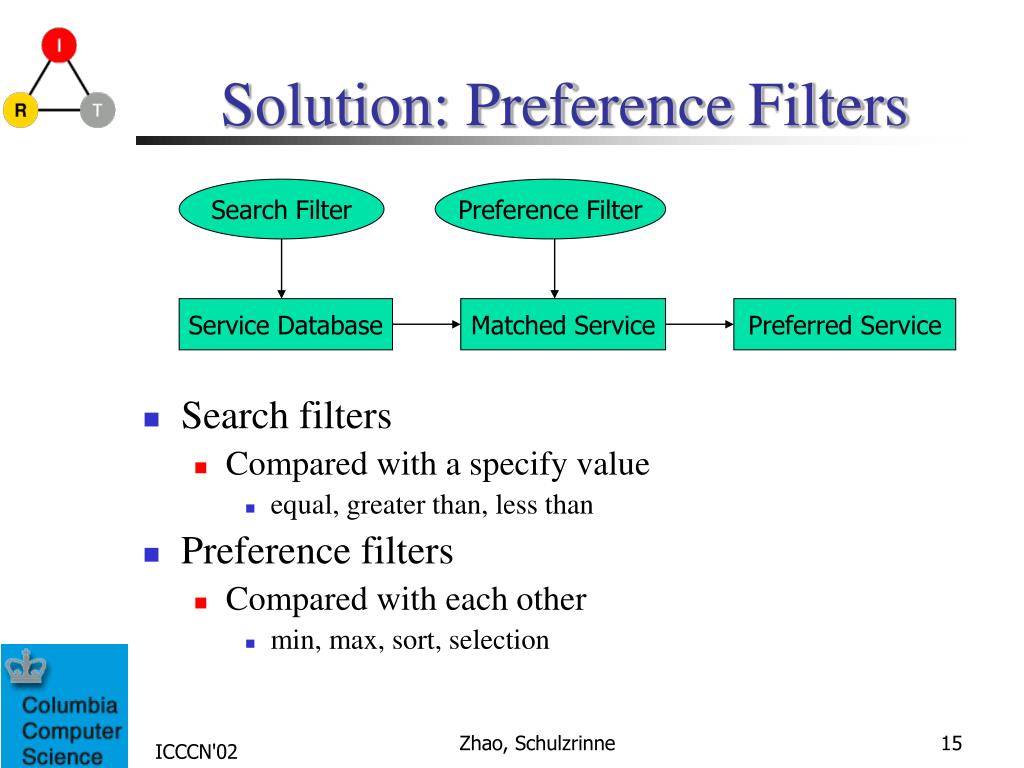 I

R

T

Solution: Preference Filters

Search Filter

Preference Filter

Service Database

Matched Service

Preferred Service

Search filters

Compared with a specify value

equal, greater than, less than

Preference filters

Compared with each other

min, max, sort, selection

Columbia Computer Science

ICCCN'02

Zhao, Schulzrinne

15